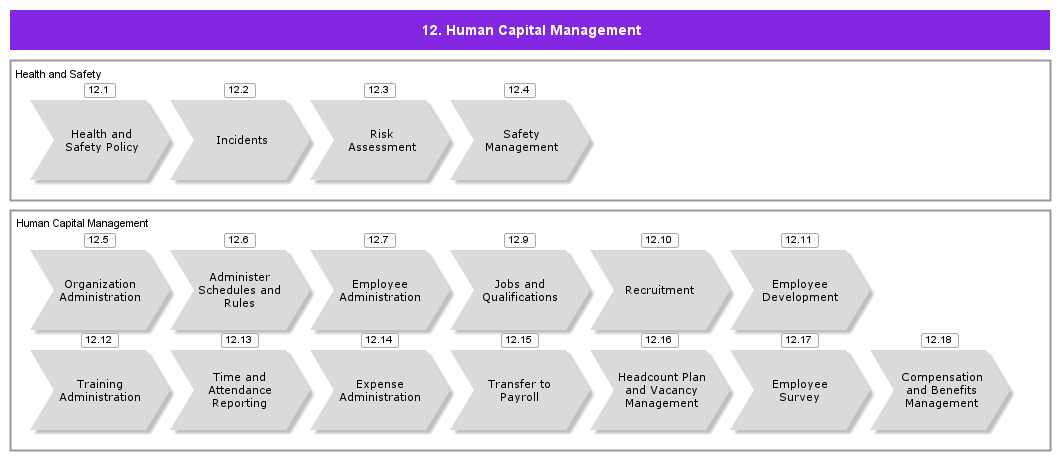 12. Human Capital Management

Health and Safety

12.1
Health and Safety Policy

12.2
Incidents

12.3
Risk Assessment

12.4
Safety Management

Human Capital Management

12.5
Organization Administration

12.6
Administer Schedules and Rules

12.7
Employee Administration

12.9
Jobs and Qualifications

12.10
Recruitment

12.11
Employee Development

12.12
Training Administration

12.13
Time and Attendance Reporting

12.14
Expense Administration

12.15
Transfer to Payroll

12.16
Headcount Plan and Vacancy Management

12.17
Employee Survey

12.18
Compensation and Benefits Management